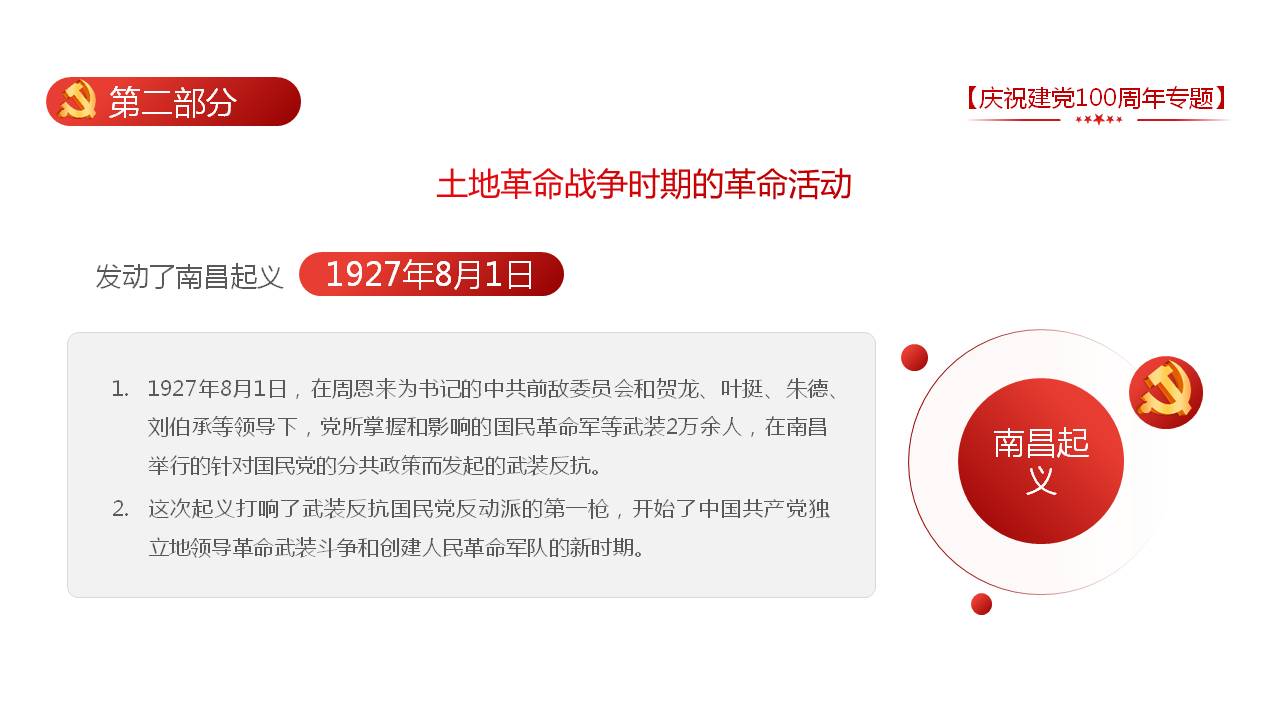 第二部分

【庆祝建党100周年专题】

土地革命战争时期的革命活动

发动了南昌起义 1927年8月1日

1. 1927年8月1日，在周恩来为书记的中共前敌委员会和贺龙、叶挺、朱德、刘伯承等领导下，党所掌握和影响的国民革命军等武装2万余人，在南昌举行的针对国民党的分共政策而发起的武装反抗。
2. 这次起义打响了武装反抗国民党反动派的第一枪，开始了中国共产党独立地领导革命武装斗争和创建人民革命军队的新时期。

南昌起义